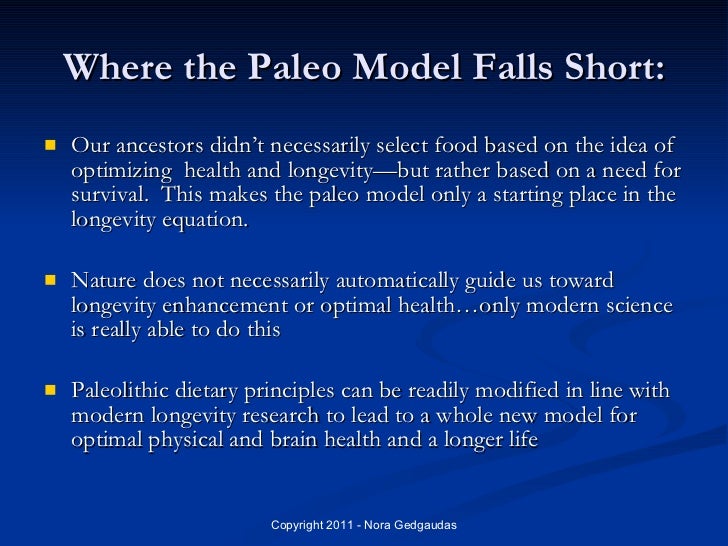 Where the Paleo Model Falls Short:

Our ancestors didn't necessarily select food based on the idea of optimizing health and longevity—but rather based on a need for survival. This makes the paleo model only a starting place in the longevity equation.

Nature does not necessarily automatically guide us toward longevity enhancement or optimal health…only modern science is really able to do this

Paleolithic dietary principles can be readily modified in line with modern longevity research to lead to a whole new model for optimal physical and brain health and a longer life

Copyright 2011 - Nora Gedgaudas